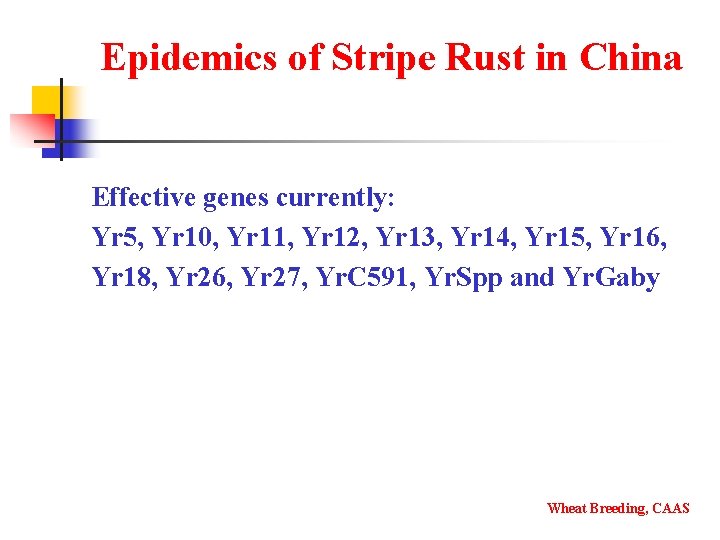 Epidemics of Stripe Rust in China

Effective genes currently:
Yr5, Yr10, Yr11, Yr12, Yr13, Yr14, Yr15, Yr16, Yr18, Yr26, Yr27, YrC591, YrSpp and YrGaby

Wheat Breeding, CAAS